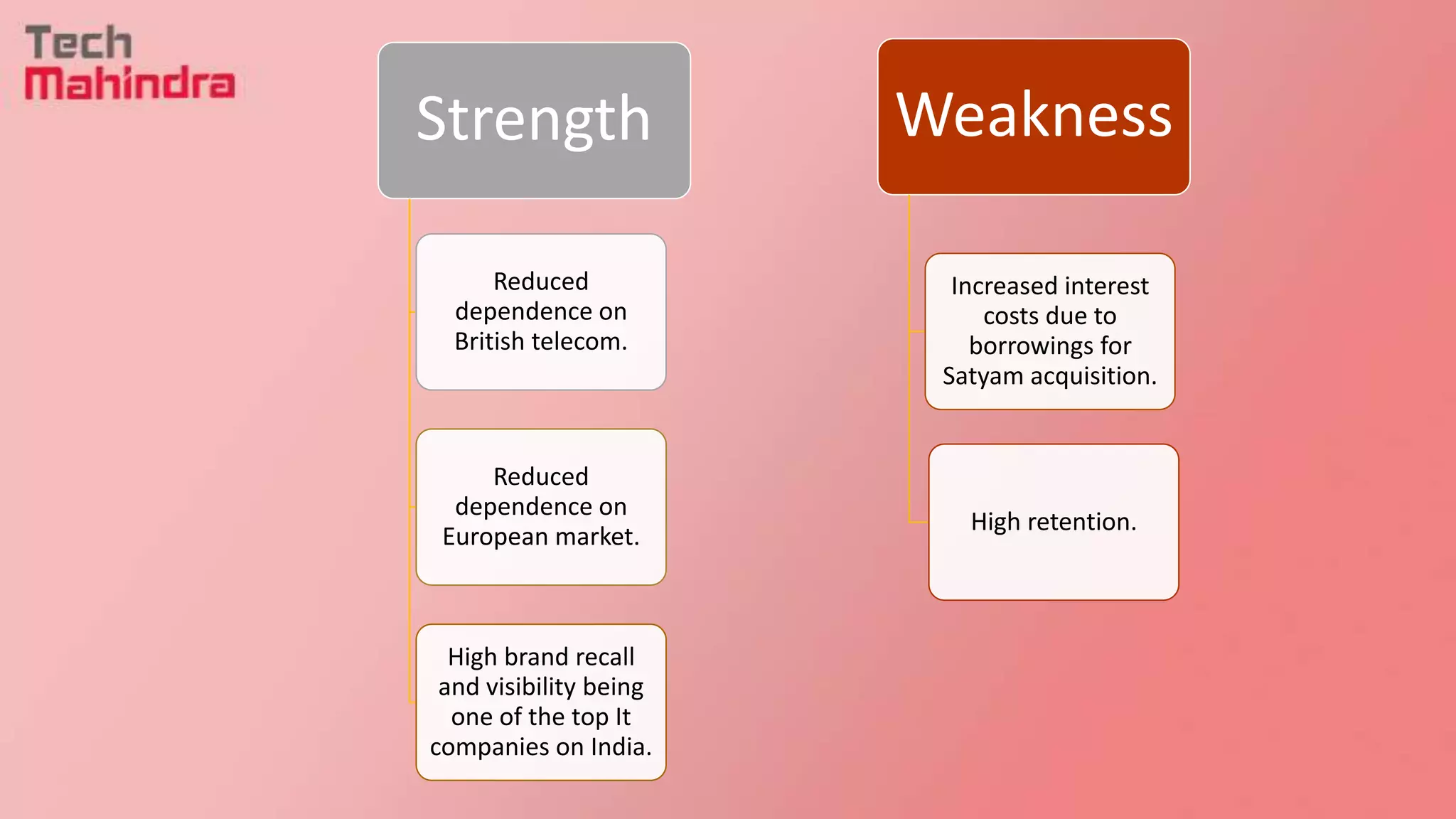 Tech Mahindra

Strength

Reduced dependence on British telecom.

Reduced dependence on European market.

High brand recall and visibility being one of the top It companies on India.

Weakness

Increased interest costs due to borrowings for Satyam acquisition.

High retention.